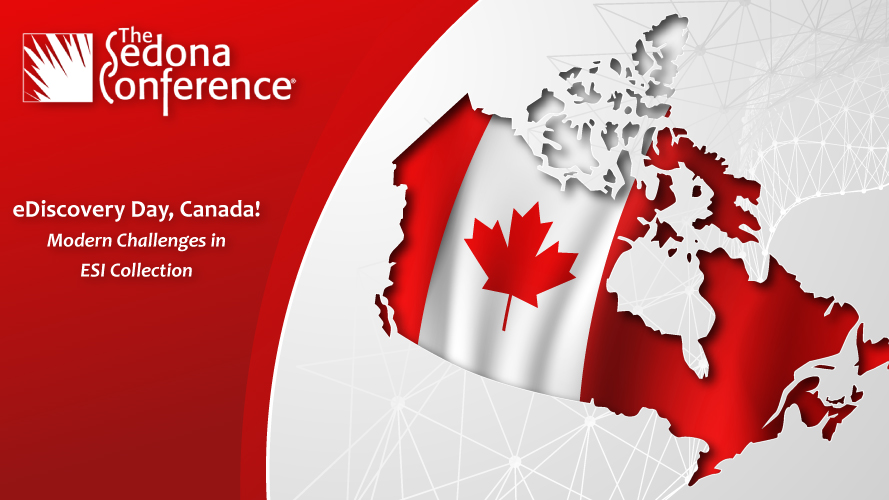 The Sedona Conference®

eDiscovery Day, Canada!
Modern Challenges in
ESI Collection